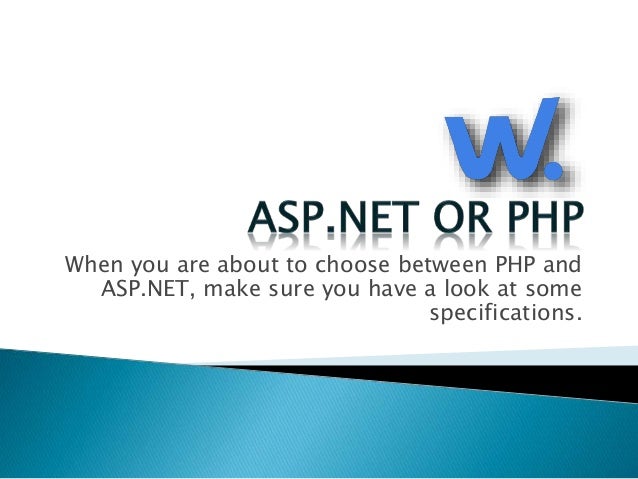 W.

ASP.NET OR PHP

When you are about to choose between PHP and ASP.NET, make sure you have a look at some specifications.